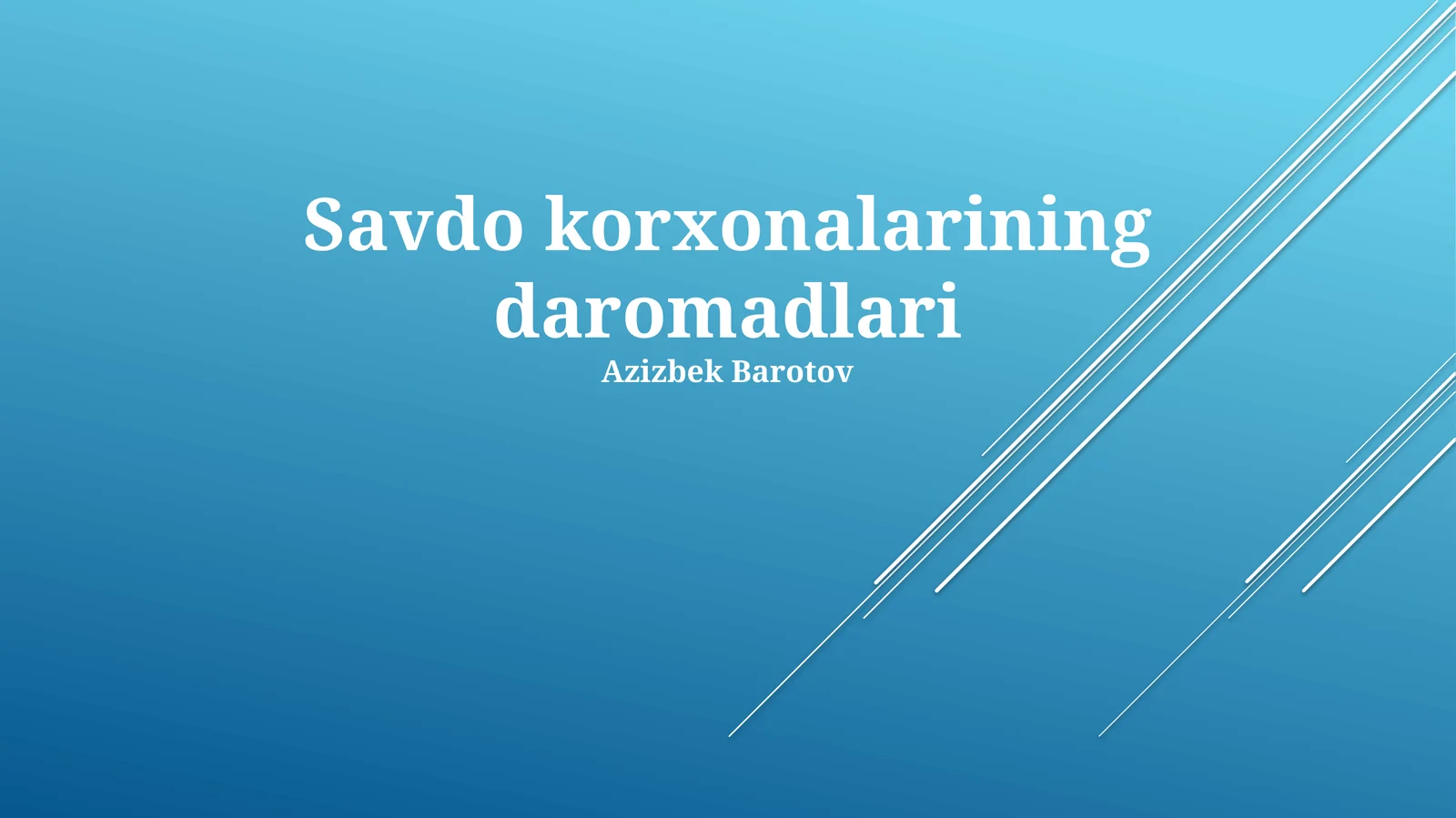 Savdo korxonalarining daromadlari

Azizbek Barotov